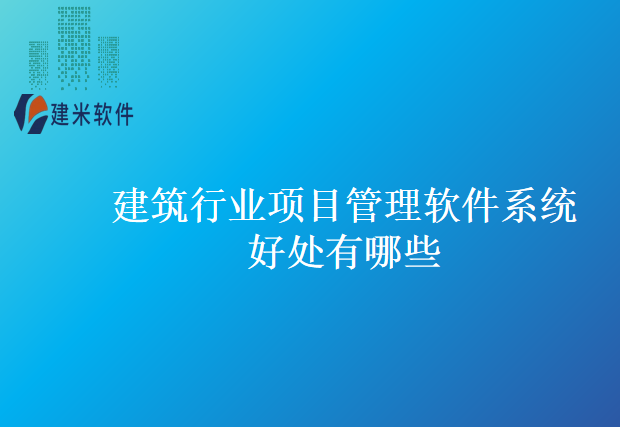 建米软件

建筑行业项目管理软件系统好处有哪些